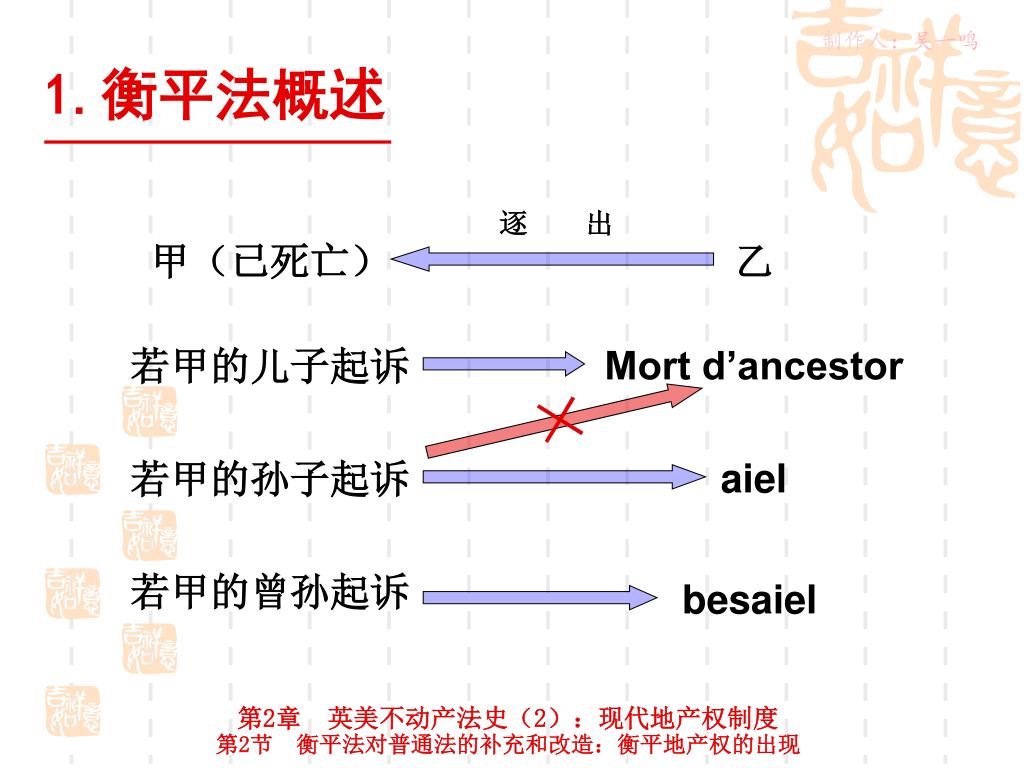 制作人：吴一鸣

1. 衡平法概述

逐　出

甲（已死亡）

乙

若甲的儿子起诉

Mort d’ancestor

若甲的孙子起诉

aiel

若甲的曾孙起诉

besaiel

第2章　英美不动产法史（2）：现代地产权制度
第2节　衡平法对普通法的补充和改造：衡平地产权的出现